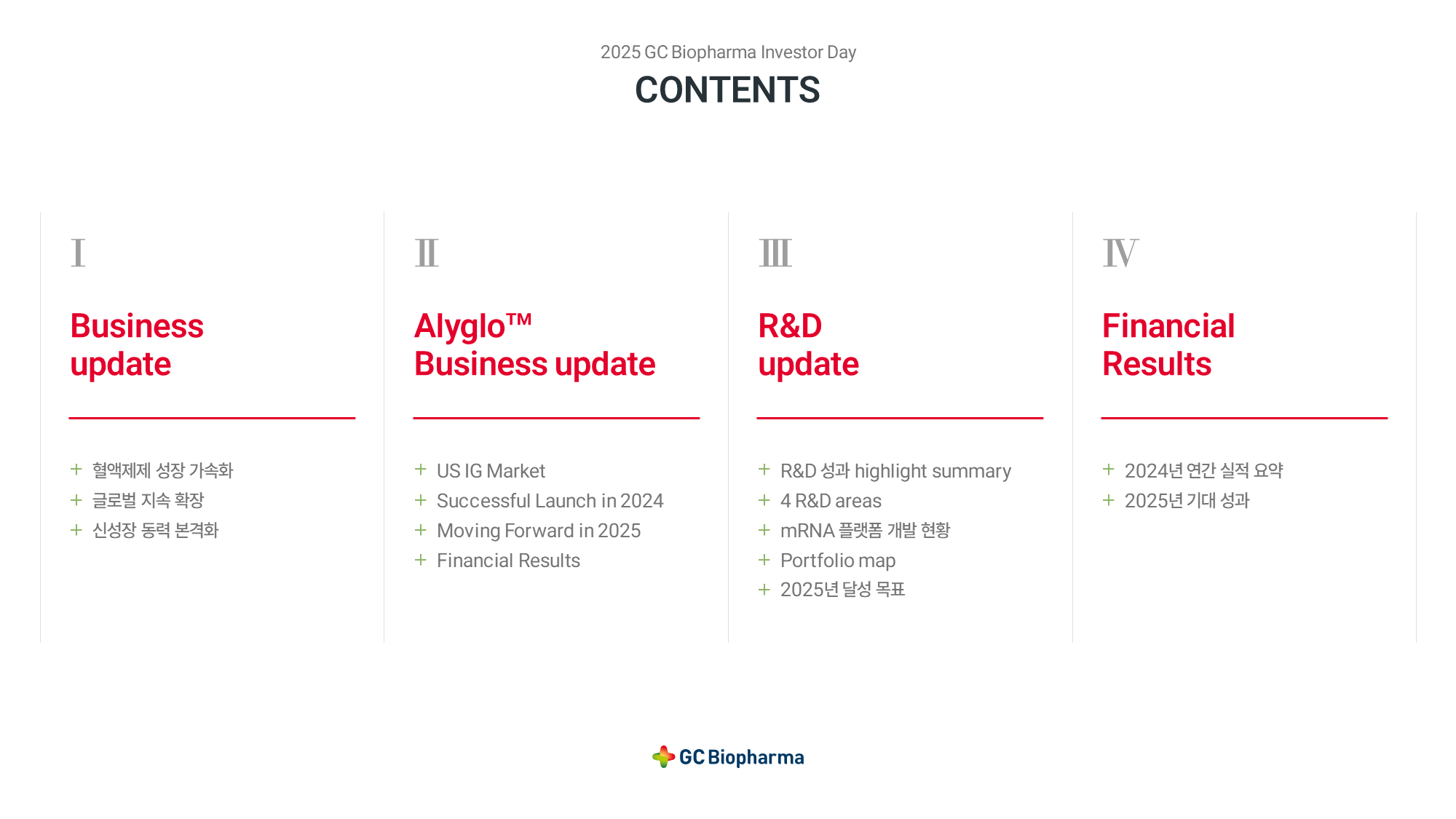 2025 GC Biopharma Investor Day

CONTENTS

Ⅰ

Business update

+ 혈액제제 성장 가속화
+ 글로벌 지속 확장
+ 신성장 동력 본격화

Ⅱ

Alyglo™ Business update

+ US IG Market
+ Successful Launch in 2024
+ Moving Forward in 2025
+ Financial Results

Ⅲ

R&D update

+ R&D 성과 highlight summary
+ 4 R&D areas
+ mRNA 플랫폼 개발 현황
+ Portfolio map
+ 2025년 달성 목표

Ⅳ

Financial Results

+ 2024년 연간 실적 요약
+ 2025년 기대 성과

GC Biopharma